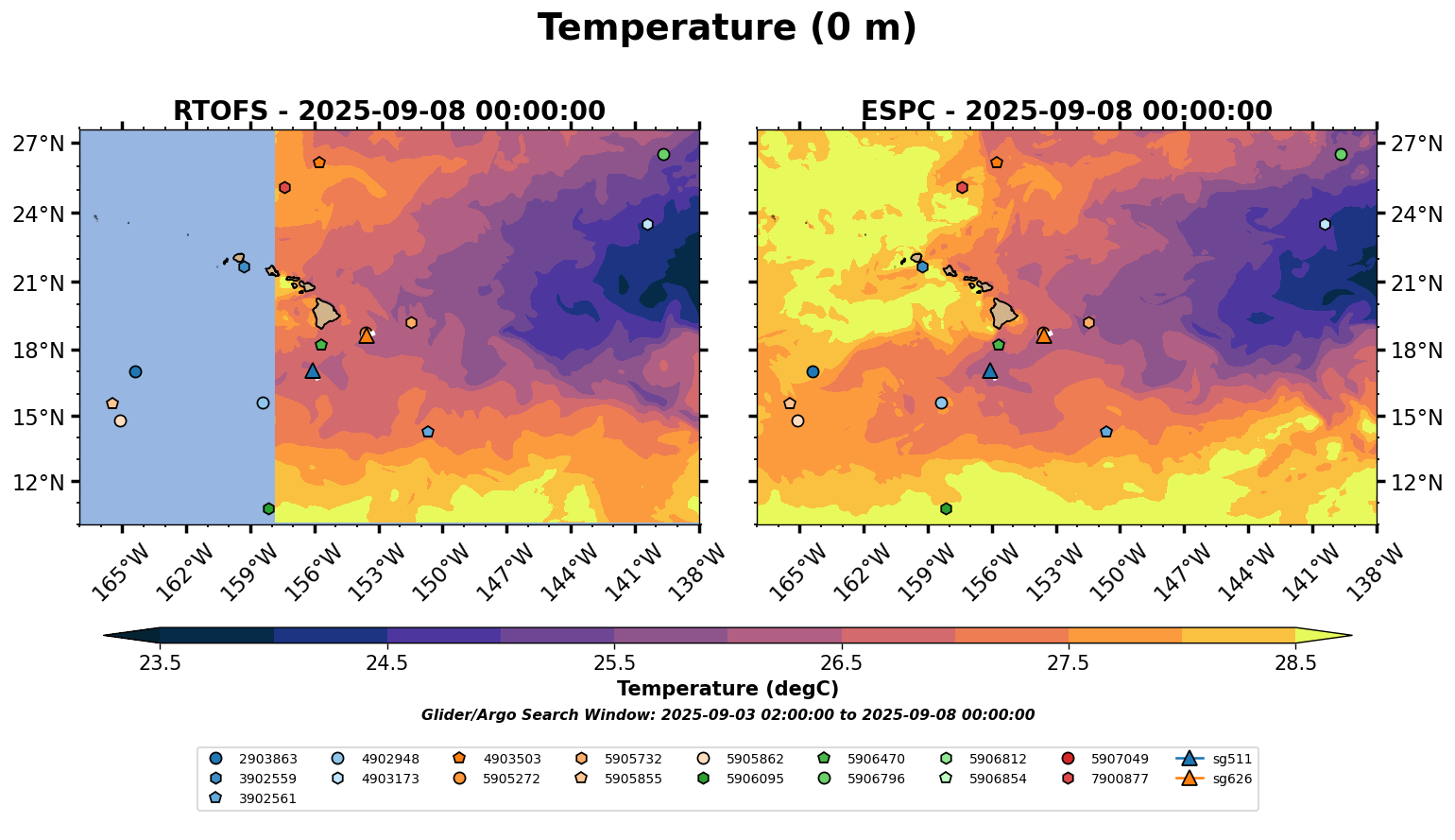 Temperature (0 m)

RTOFS - 2025-09-08 00:00:00

27°N
24°N
21°N
18°N
15°N
12°N

165°W 162°W 159°W 156°W 153°W 150°W 147°W 144°W 141°W 138°W

ESPC - 2025-09-08 00:00:00

27°N
24°N
21°N
18°N
15°N
12°N

165°W 162°W 159°W 156°W 153°W 150°W 147°W 144°W 141°W 138°W

23.5 24.5 25.5 26.5 27.5 28.5

Temperature (degC)

Glider/Argo Search Window: 2025-09-03 02:00:00 to 2025-09-08 00:00:00

2903863
3902559
3902561
4902948
4903173
4903503
5905272
5905732
5905855
5905862
5906095
5906470
5906796
5906812
5906854
5907049
7900877
sg511
sg626